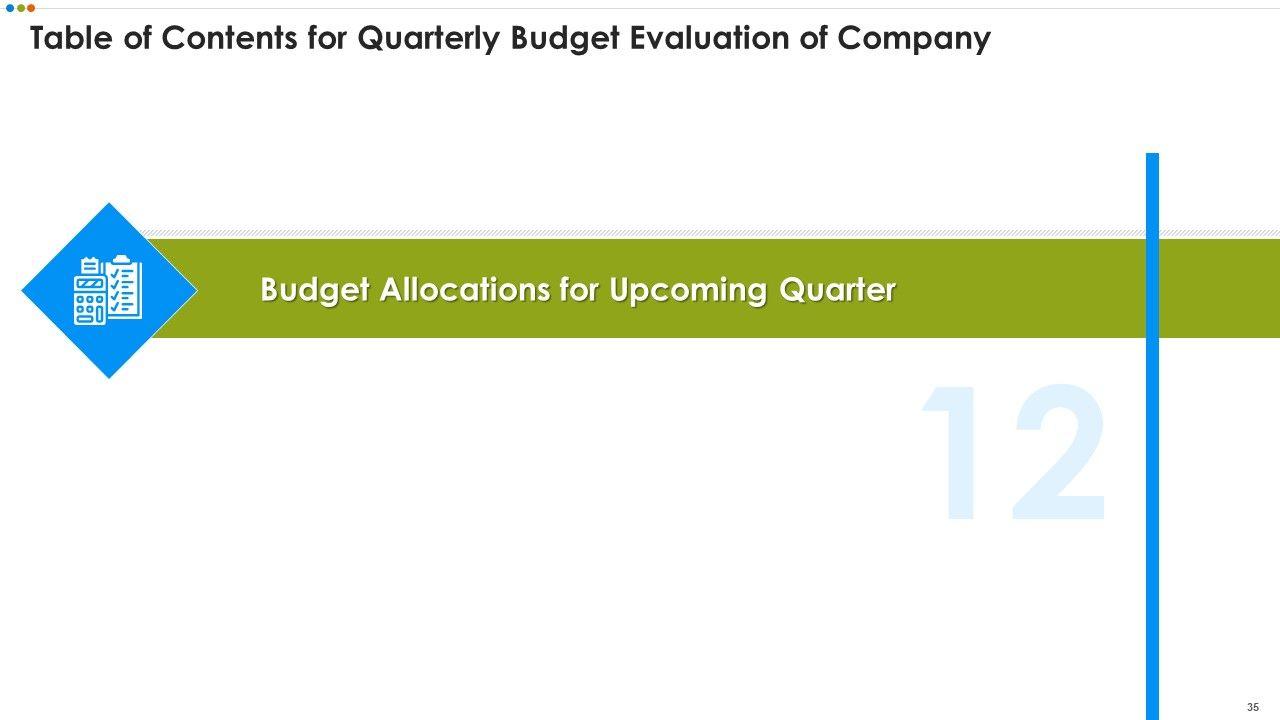 Table of Contents for Quarterly Budget Evaluation of Company

Budget Allocations for Upcoming Quarter

12

35